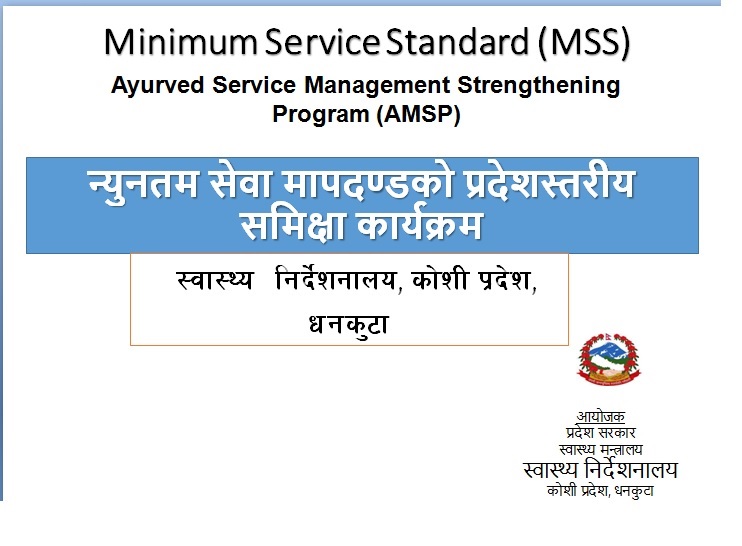 Minimum Service Standard (MSS)
Ayurved Service Management Strengthening Program (AMSP)

न्युनतम सेवा मापदण्डको प्रदेशस्तरीय समिक्षा कार्यक्रम

स्वास्थ्य निर्देशनालय, कोशी प्रदेश, धनकुटा

आयोजक
प्रदेश सरकार
स्वास्थ्य मन्त्रालय
स्वास्थ्य निर्देशनालय
कोशी प्रदेश, धनकुटा